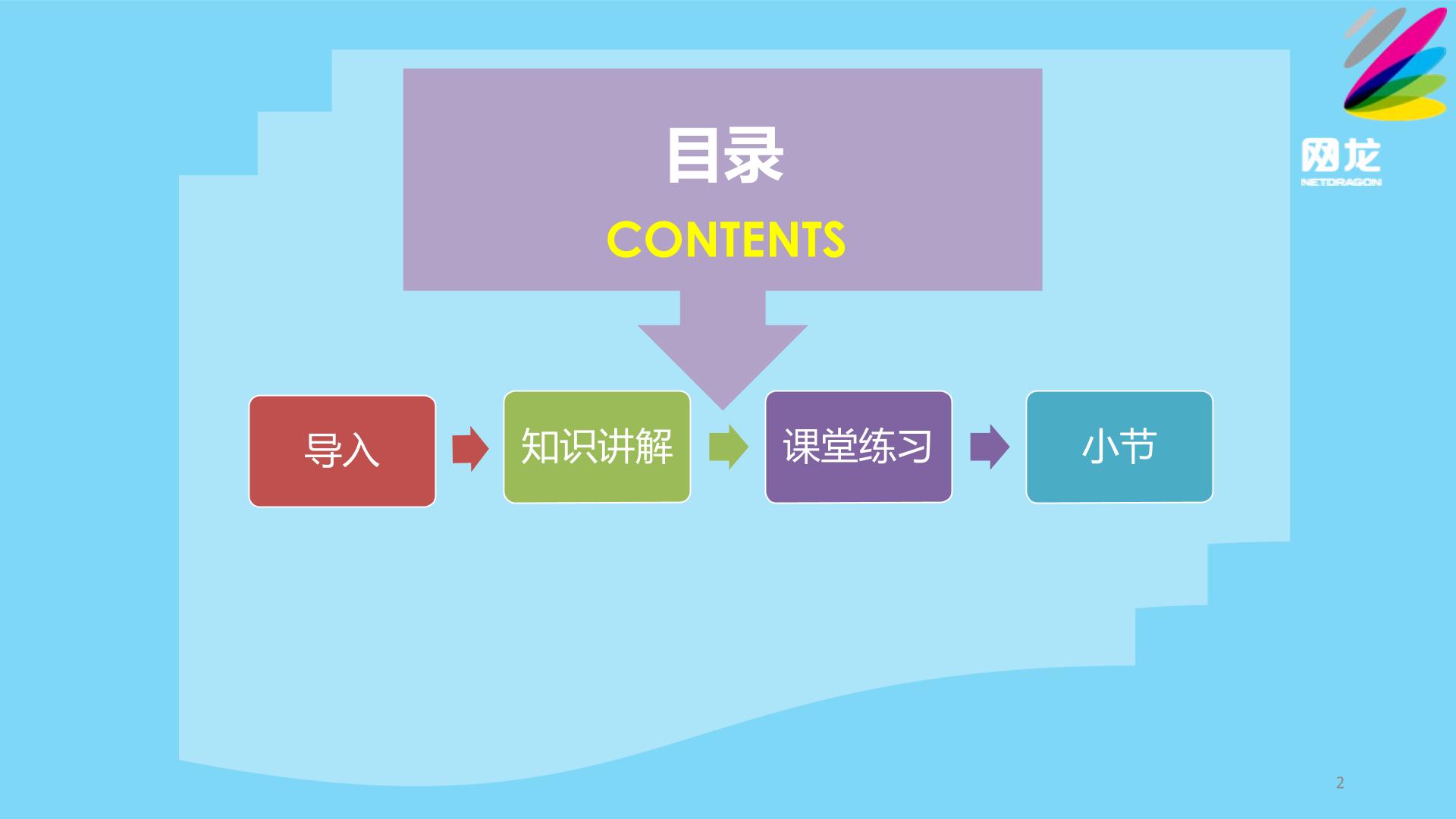 网龙
NETDRAGON

目录
CONTENTS

导入

知识讲解

课堂练习

小节

2